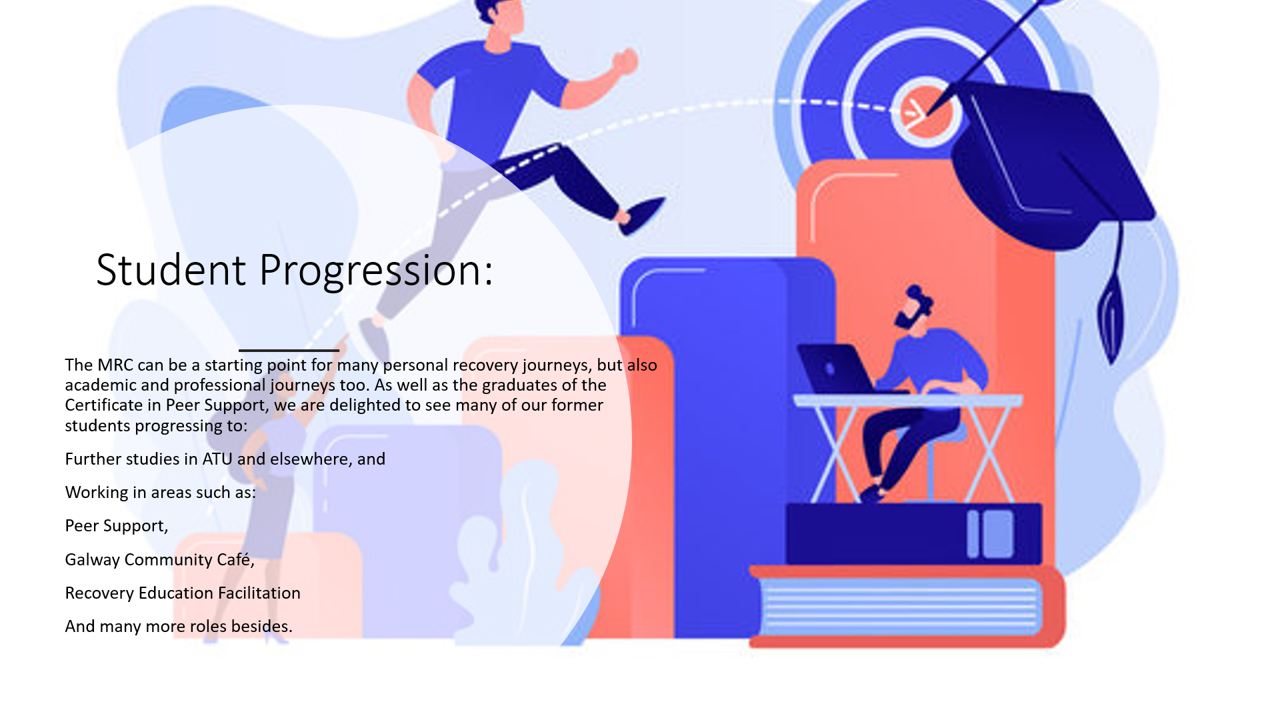 Student Progression:

The MRC can be a starting point for many personal recovery journeys, but also academic and professional journeys too. As well as the graduates of the Certificate in Peer Support, we are delighted to see many of our former students progressing to:

Further studies in ATU and elsewhere, and

Working in areas such as:

Peer Support,

Galway Community Café,

Recovery Education Facilitation

And many more roles besides.